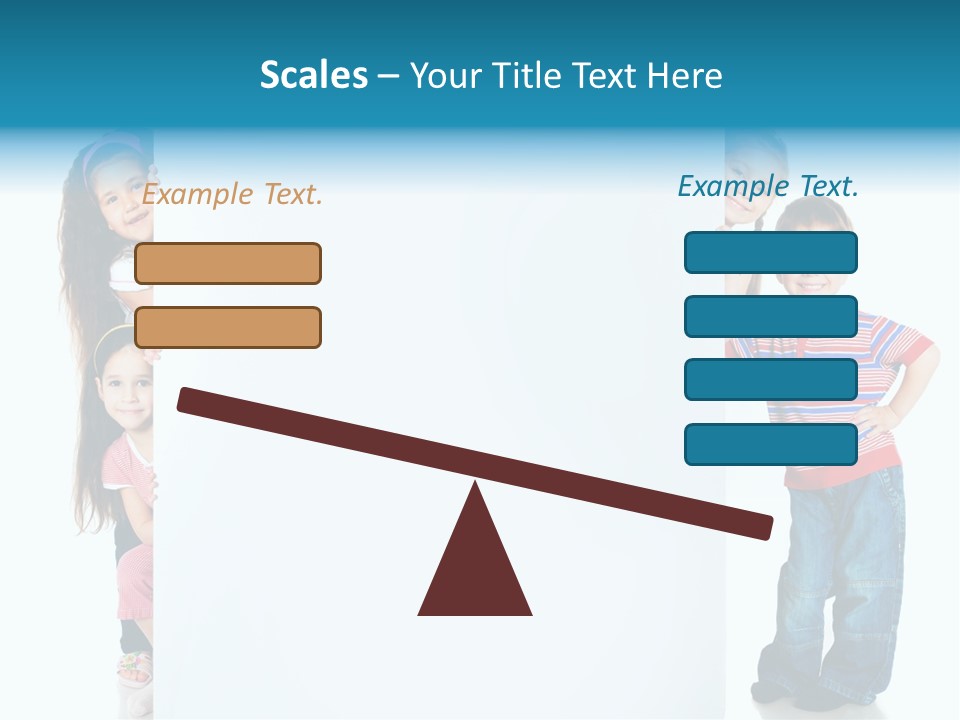 Scales – Your Title Text Here

Example Text.

Example Text.